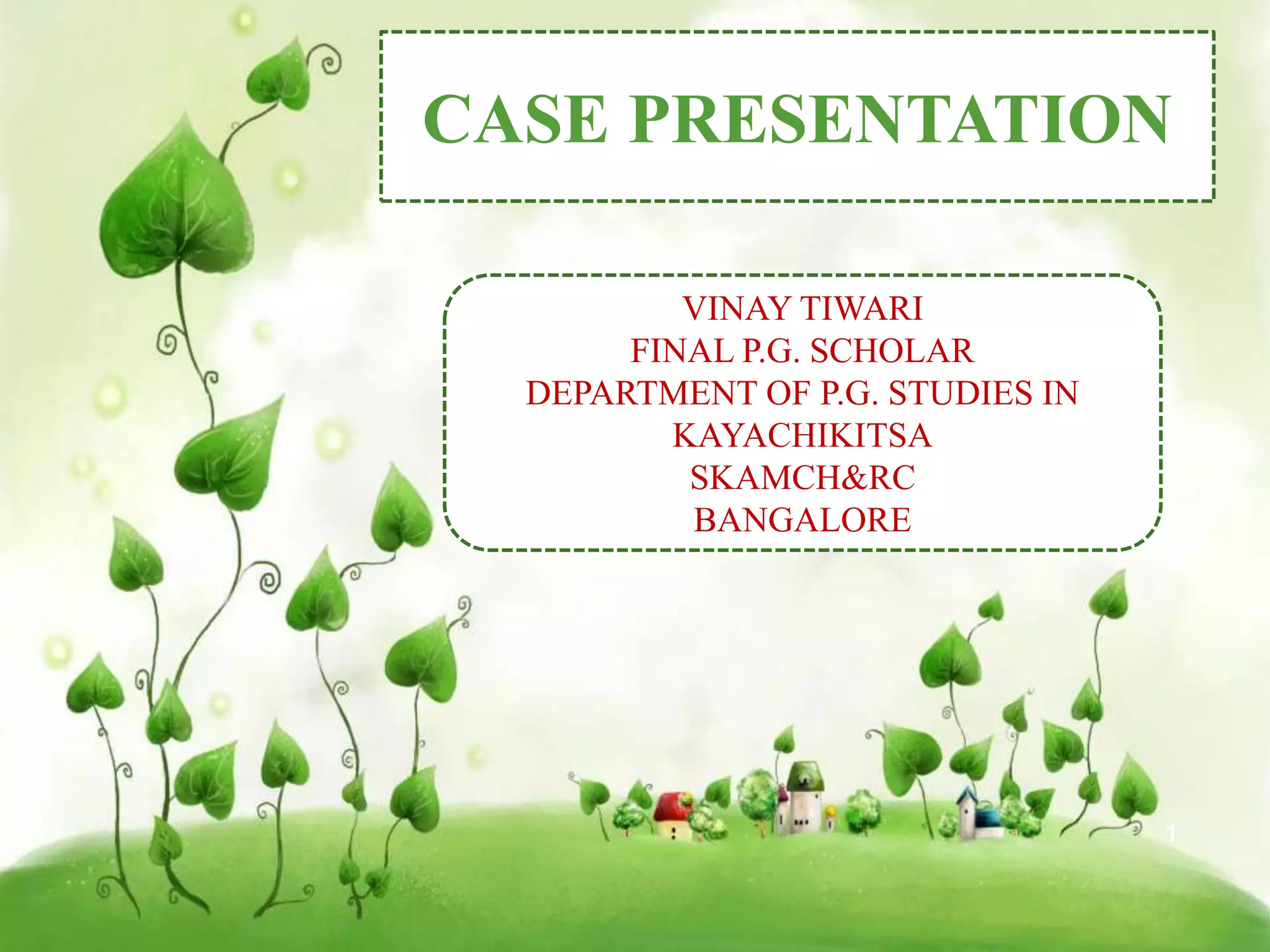 CASE PRESENTATION

VINAY TIWARI
FINAL P.G. SCHOLAR
DEPARTMENT OF P.G. STUDIES IN KAYACHIKITSA
SKAMCH&RC
BANGALORE

1